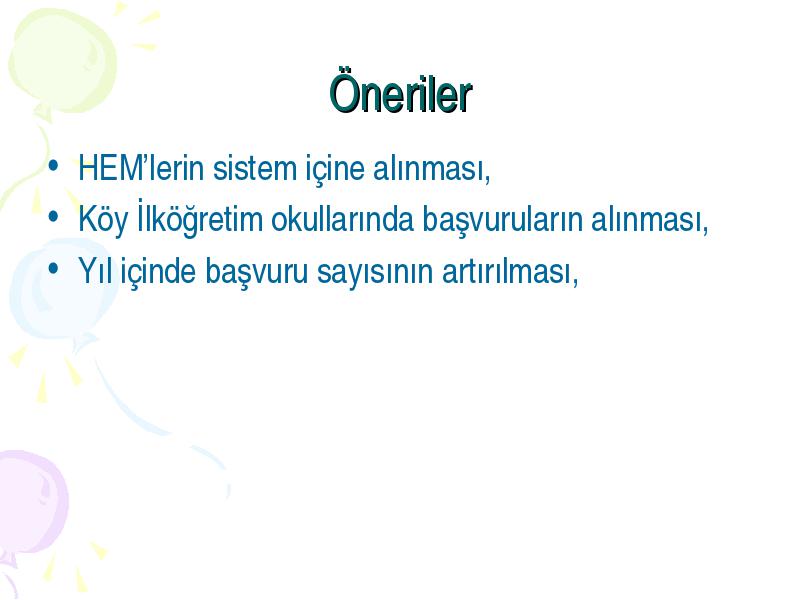 Öneriler

• HEM’lerin sistem içine alınması,
• Köy İlköğretim okullarında başvuruların alınması,
• Yıl içinde başvuru sayısının artırılması,